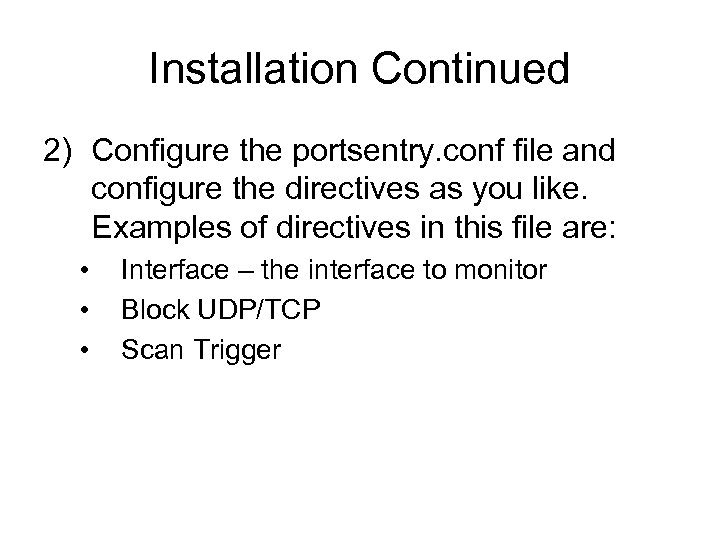 Installation Continued

2) Configure the portsentry.conf file and configure the directives as you like. Examples of directives in this file are:

• Interface – the interface to monitor
• Block UDP/TCP
• Scan Trigger